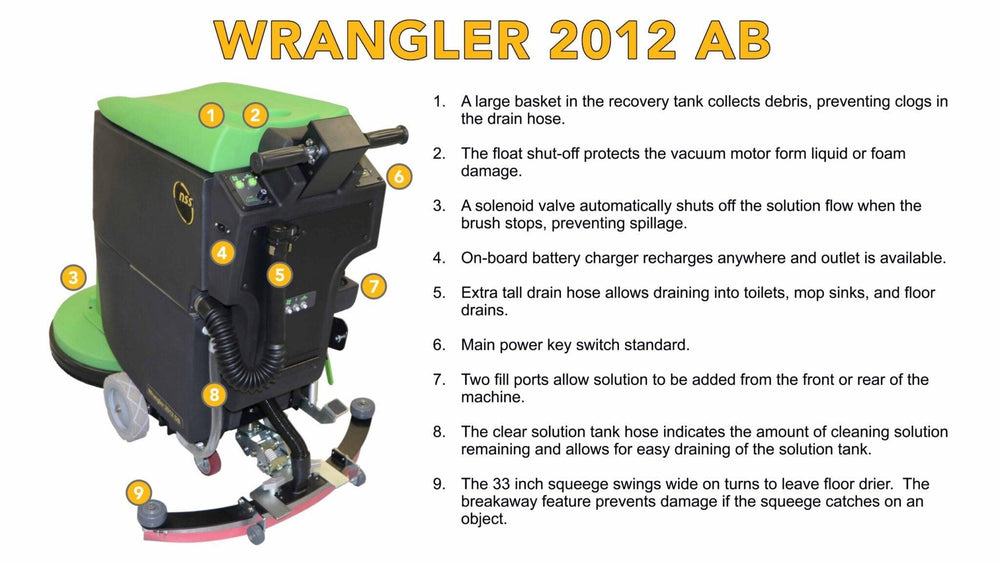 WRANGLER 2012 AB

1
2
6
nss
4
3
5
7
8
9

1. A large basket in the recovery tank collects debris, preventing clogs in the drain hose.

2. The float shut-off protects the vacuum motor form liquid or foam damage.

3. A solenoid valve automatically shuts off the solution flow when the brush stops, preventing spillage.

4. On-board battery charger recharges anywhere and outlet is available.

5. Extra tall drain hose allows draining into toilets, mop sinks, and floor drains.

6. Main power key switch standard.

7. Two fill ports allow solution to be added from the front or rear of the machine.

8. The clear solution tank hose indicates the amount of cleaning solution remaining and allows for easy draining of the solution tank.

9. The 33 inch squeege swings wide on turns to leave floor drier. The breakaway feature prevents damage if the squeege catches on an object.